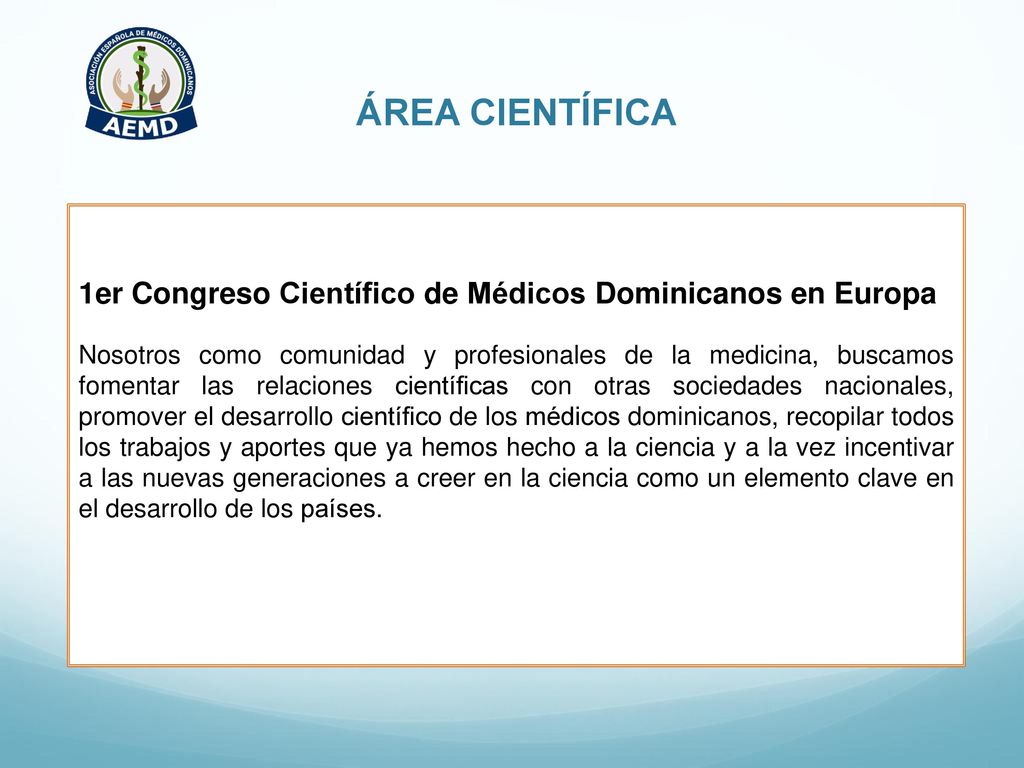 ASOCIACIÓN ESPAÑOLA DE MÉDICOS DOMINICANOS
AEMD

ÁREA CIENTÍFICA

1er Congreso Científico de Médicos Dominicanos en Europa

Nosotros como comunidad y profesionales de la medicina, buscamos fomentar las relaciones científicas con otras sociedades nacionales, promover el desarrollo científico de los médicos dominicanos, recopilar todos los trabajos y aportes que ya hemos hecho a la ciencia y a la vez incentivar a las nuevas generaciones a creer en la ciencia como un elemento clave en el desarrollo de los países.